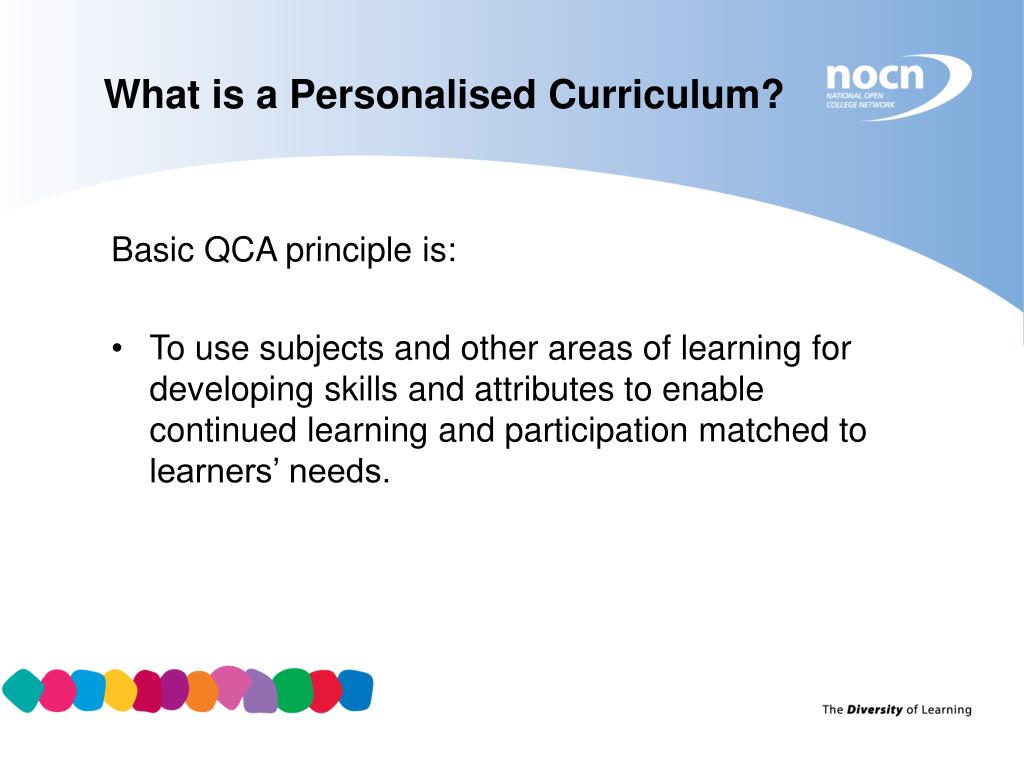 What is a Personalised Curriculum?

nocn
NATIONAL OPEN COLLEGE NETWORK

Basic QCA principle is:

• To use subjects and other areas of learning for developing skills and attributes to enable continued learning and participation matched to learners’ needs.

The Diversity of Learning